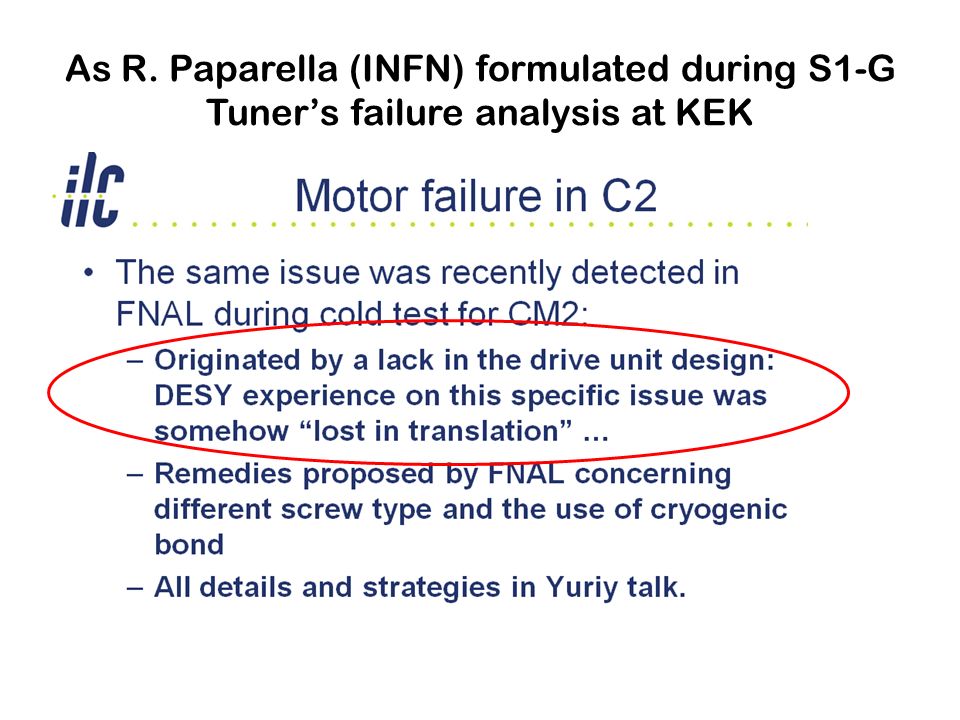 As R. Paparella (INFN) formulated during S1-G Tuner's failure analysis at KEK

ilc

Motor failure in C2

• The same issue was recently detected in FNAL during cold test for CM2:

– Originated by a lack in the drive unit design: DESY experience on this specific issue was somehow "lost in translation" …

– Remedies proposed by FNAL concerning different screw type and the use of cryogenic bond

– All details and strategies in Yuriy talk.